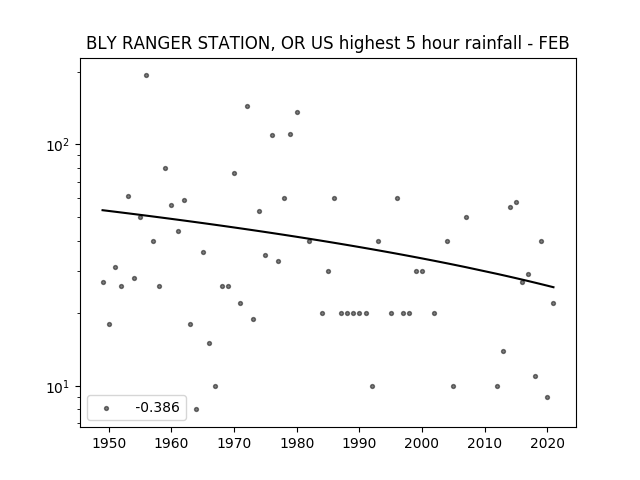 BLY RANGER STATION, OR US highest 5 hour rainfall - FEB

$10^2$

$10^1$

-0.386

1950 1960 1970 1980 1990 2000 2010 2020